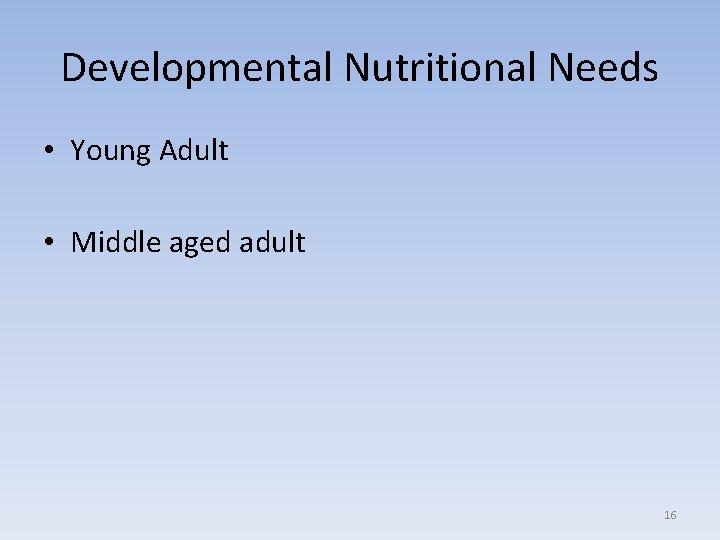 Developmental Nutritional Needs

• Young Adult

• Middle aged adult

16